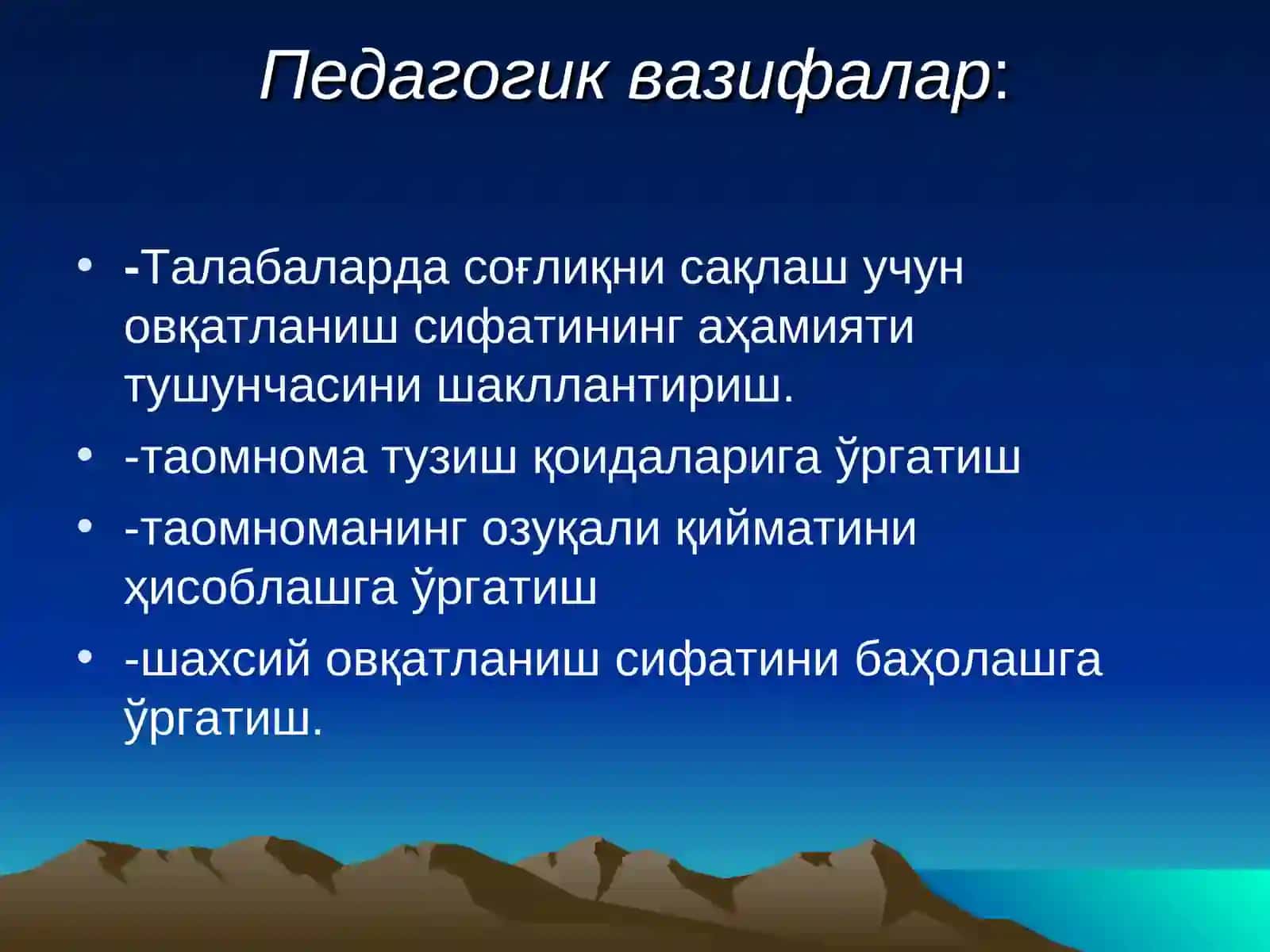 Педагогик вазифалар:

• -Талабаларда соғлиқни сақлаш учун овқатланиш сифатининг аҳамияти тушунчасини шакллантириш.
• -таомнома тузиш қоидаларига ўргатиш
• -таомноманинг озуқали қийматини ҳисоблашга ўргатиш
• -шахсий овқатланиш сифатини баҳолашга ўргатиш.